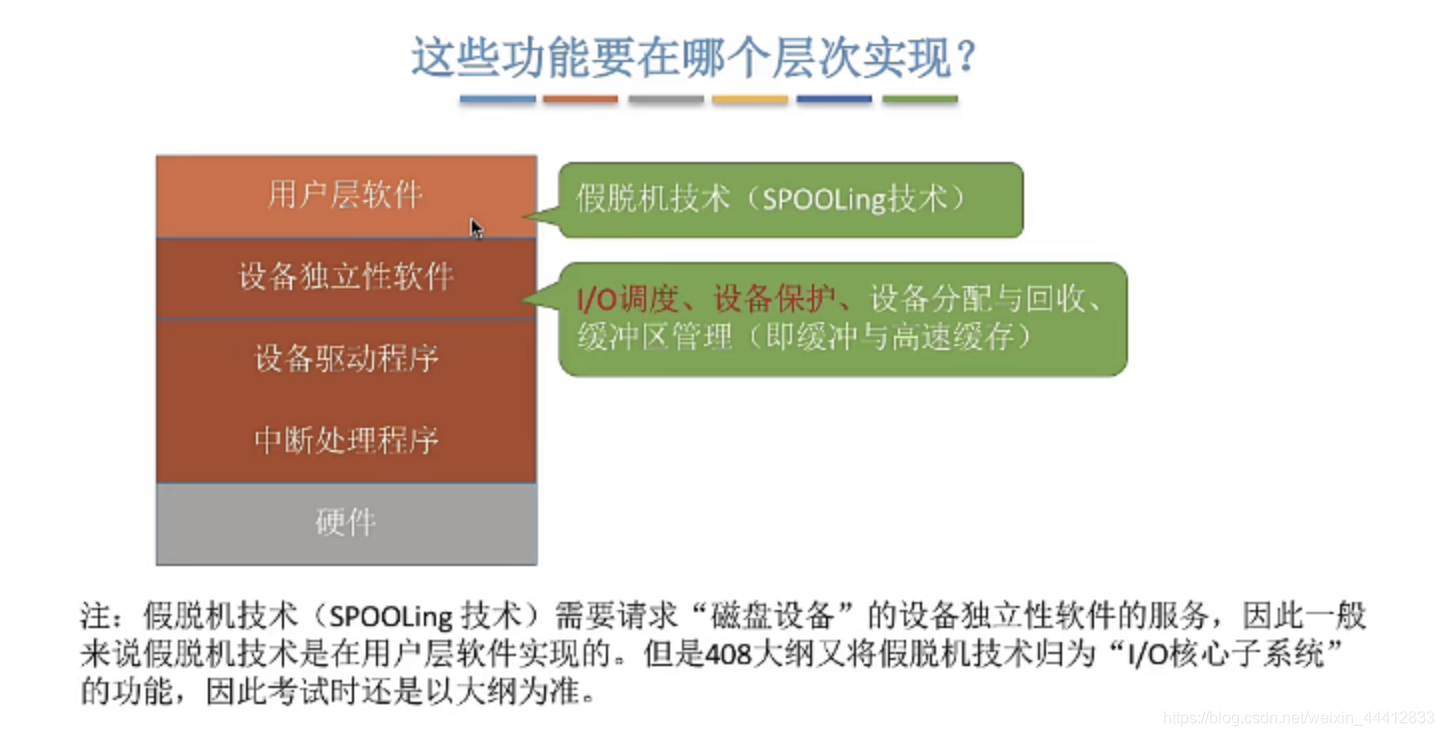 这些功能要在哪个层次实现？

用户层软件

设备独立性软件

设备驱动程序

中断处理程序

硬件

假脱机技术（SPOOLing技术）

I/O调度、设备保护、设备分配与回收、缓冲区管理（即缓冲与高速缓存）

注：假脱机技术（SPOOLing 技术）需要请求“磁盘设备”的设备独立性软件的服务，因此一般来说假脱机技术是在用户层软件实现的。但是408大纲又将假脱机技术归为“I/O核心子系统”的功能，因此考试时还是以大纲为准。

https://blog.csdn.net/weixin_44412833